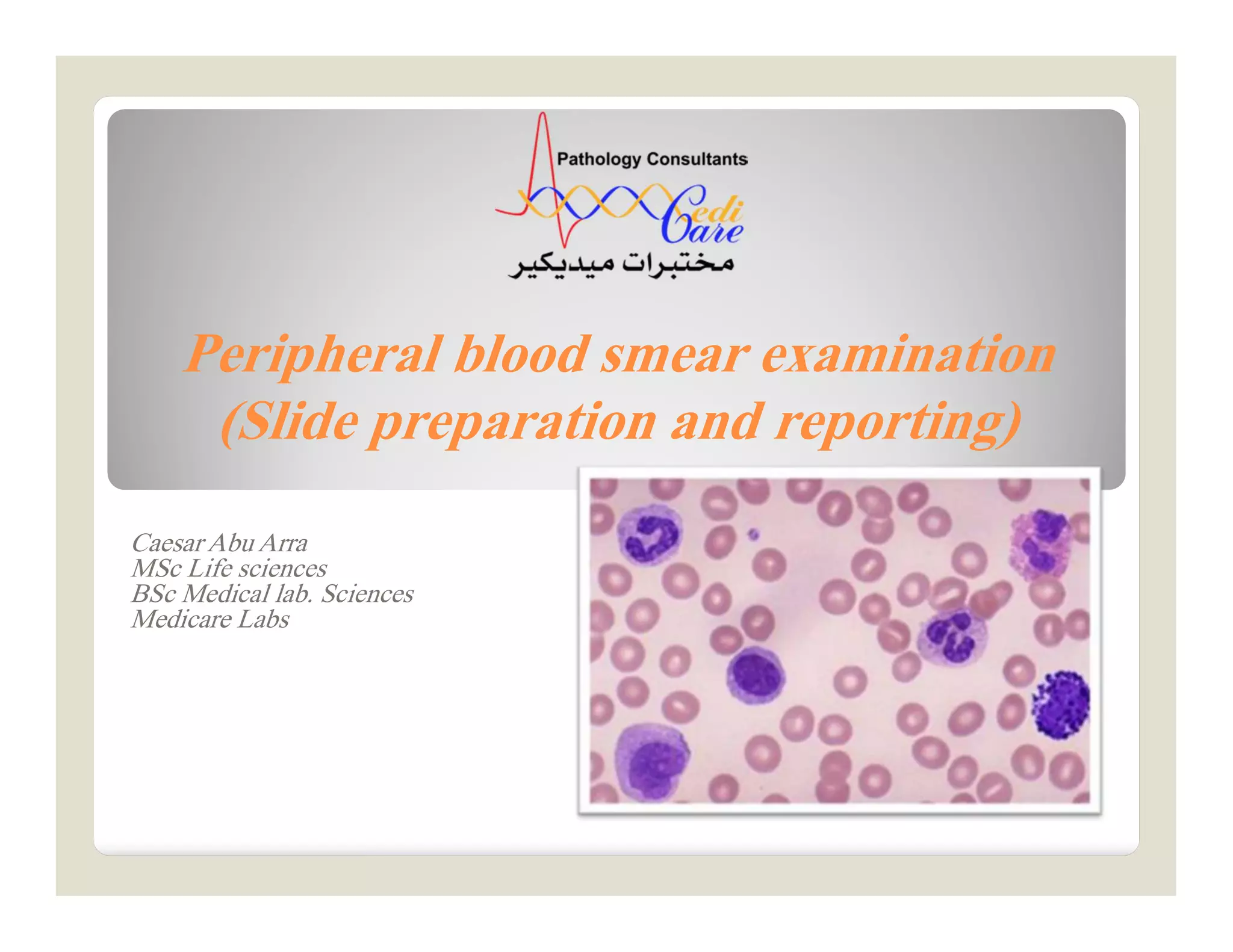 Pathology Consultants

Medi Care

مختبرات ميديكير

Peripheral blood smear examination (Slide preparation and reporting)

Caesar Abu Arra
MSc Life sciences
BSc Medical lab. Sciences
Medicare Labs